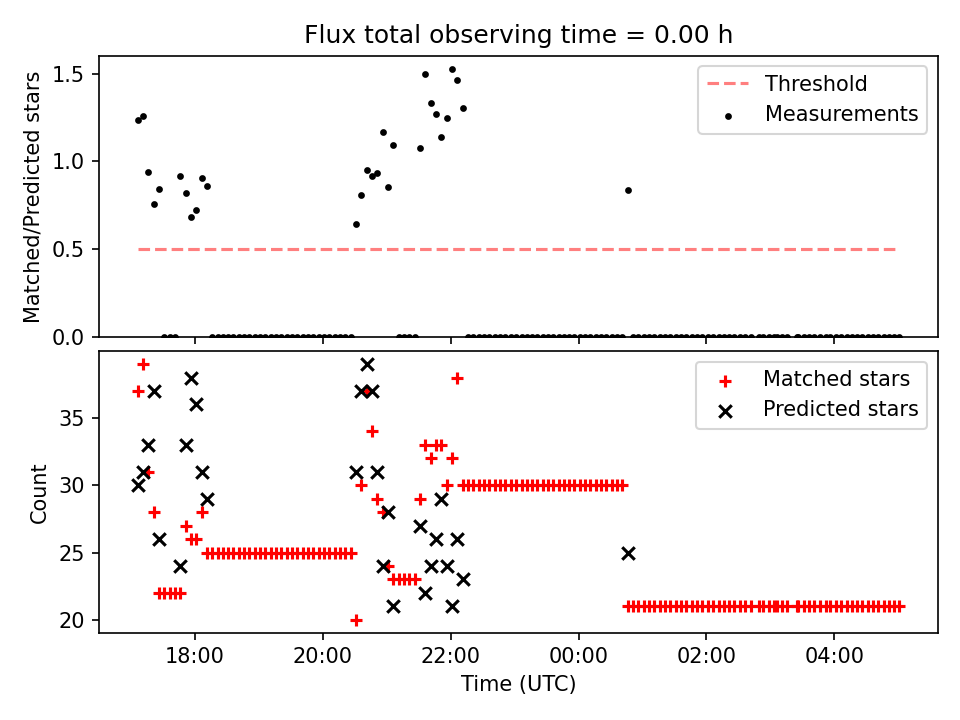 Flux total observing time = 0.00 h

Matched/Predicted stars

1.5
1.0
0.5
0.0

Threshold
Measurements

Count

35
30
25
20

Matched stars
Predicted stars

18:00
20:00
22:00
00:00
02:00
04:00

Time (UTC)